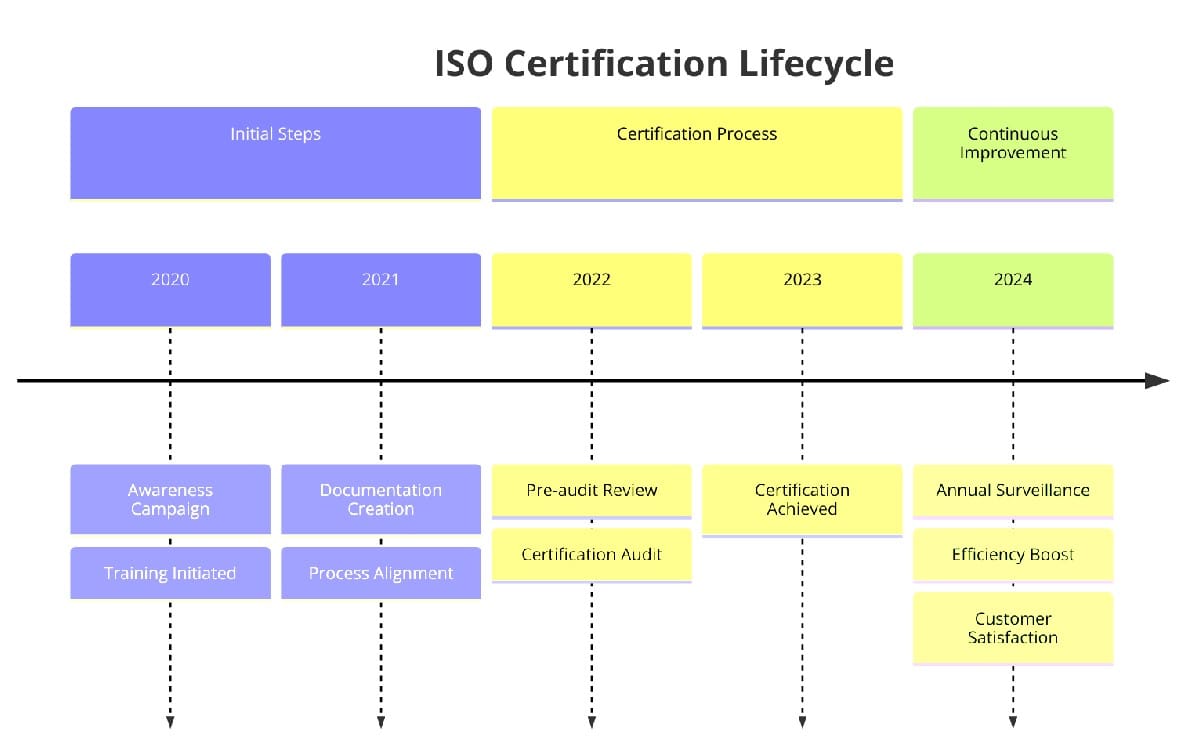 ISO Certification Lifecycle

Initial Steps

Certification Process

Continuous Improvement

2020

2021

2022

2023

2024

Awareness Campaign

Training Initiated

Documentation Creation

Process Alignment

Pre-audit Review

Certification Audit

Certification Achieved

Annual Surveillance

Efficiency Boost

Customer Satisfaction